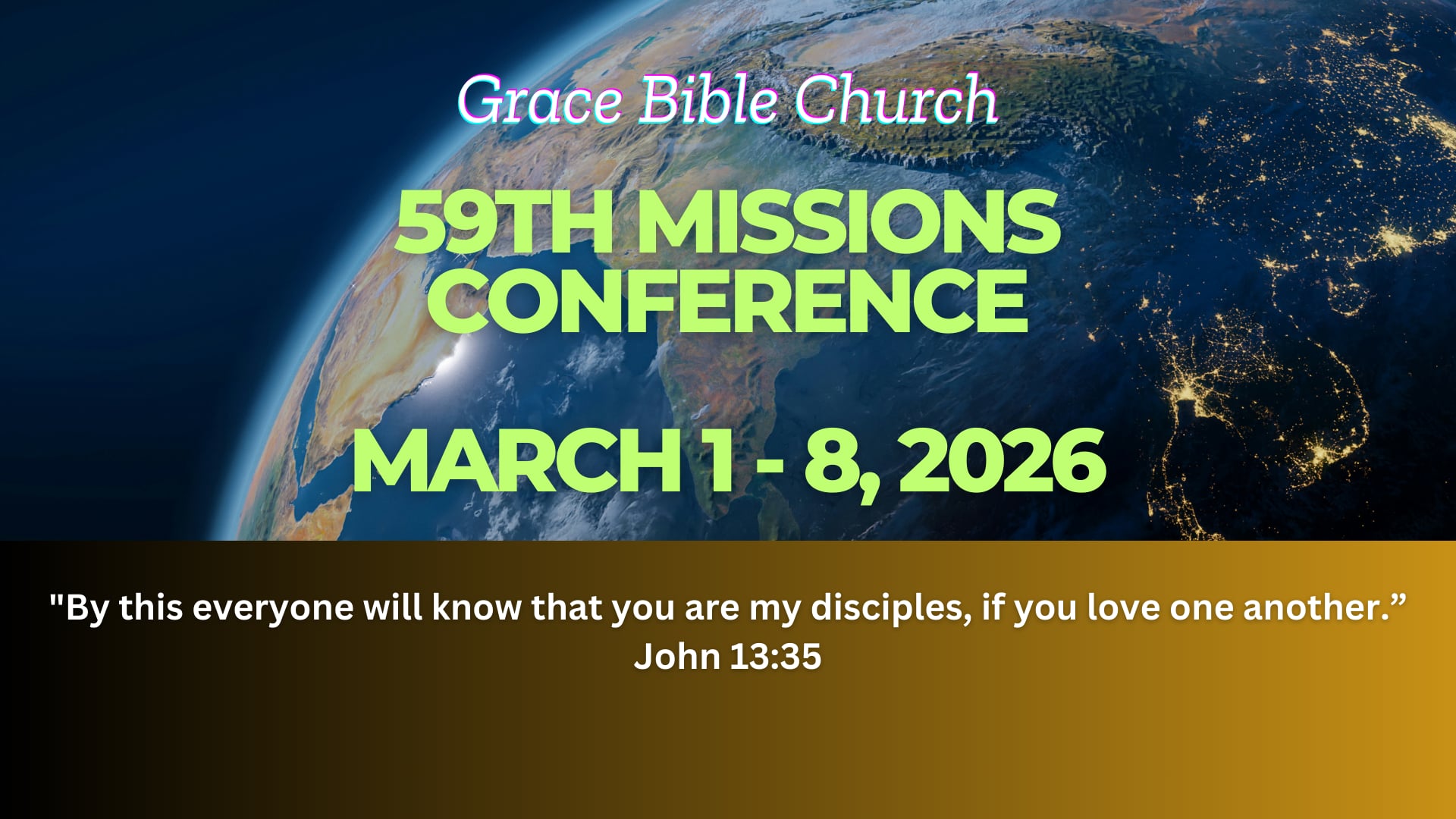 Grace Bible Church

59TH MISSIONS CONFERENCE

MARCH 1 - 8, 2026

"By this everyone will know that you are my disciples, if you love one another.”
John 13:35